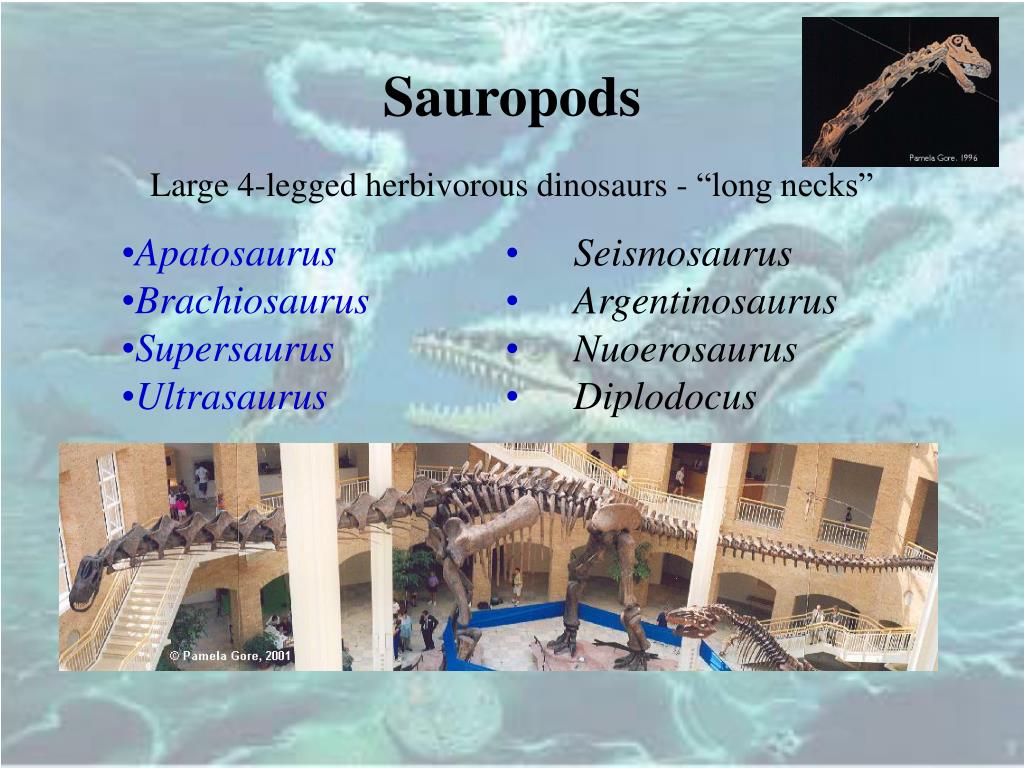 Sauropods

Pamela Gore, 1996

Large 4-legged herbivorous dinosaurs - “long necks”

•Apatosaurus
•Brachiosaurus
•Supersaurus
•Ultrasaurus

• Seismosaurus
• Argentinosaurus
• Nuoerosaurus
• Diplodocus

© Pamela Gore, 2001